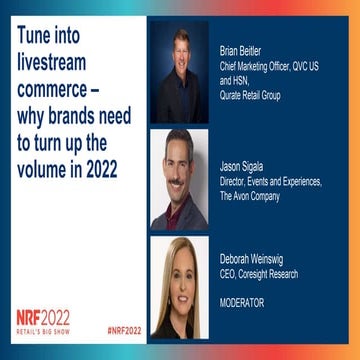 Tune into livestream commerce – why brands need to turn up the volume in 2022

NRF2022
RETAIL'S BIG SHOW

#NRF2022

Brian Beitler
Chief Marketing Officer, QVC US and HSN,
Qurate Retail Group

Jason Sigala
Director, Events and Experiences,
The Avon Company

Deborah Weinswig
CEO, Coresight Research

MODERATOR